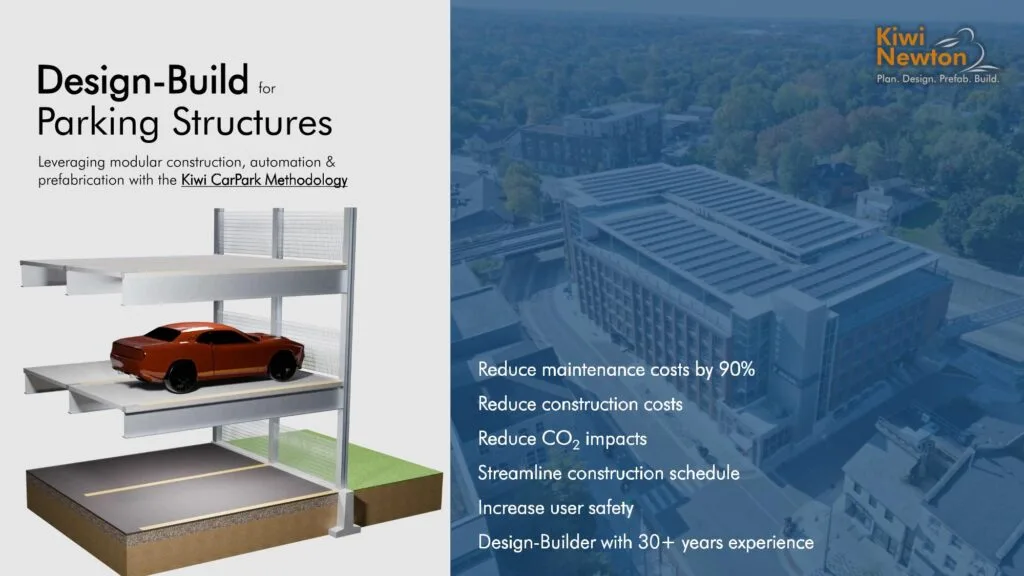 Design-Build for Parking Structures

Leveraging modular construction, automation & prefabrication with the Kiwi CarPark Methodology

Kiwi Newton
Plan. Design. Prefab. Build.

Reduce maintenance costs by 90%
Reduce construction costs
Reduce $CO_2$ impacts
Streamline construction schedule
Increase user safety
Design-Builder with 30+ years experience